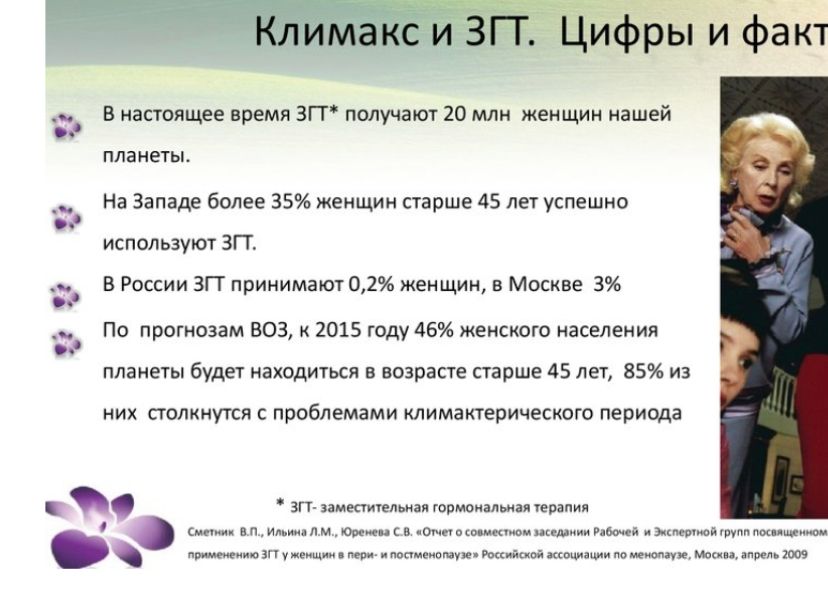 Климакс и ЗГТ. Цифры и факт

В настоящее время ЗГТ* получают 20 млн женщин нашей планеты.

На Западе более 35% женщин старше 45 лет успешно используют ЗГТ.

В России ЗГТ принимают 0,2% женщин, в Москве 3%

По прогнозам ВОЗ, к 2015 году 46% женского населения планеты будет находиться в возрасте старше 45 лет, 85% из них столкнутся с проблемами климактерического периода

* ЗГТ- заместительная гормональная терапия

Сметник В.П., Ильина Л.М., Юренева С.В. «Отчет о совместном заседании Рабочей и Экспертной групп посвященном применению ЗГТ у женщин в пери- и постменопаузе» Российской ассоциации по менопаузе, Москва, апрель 2009